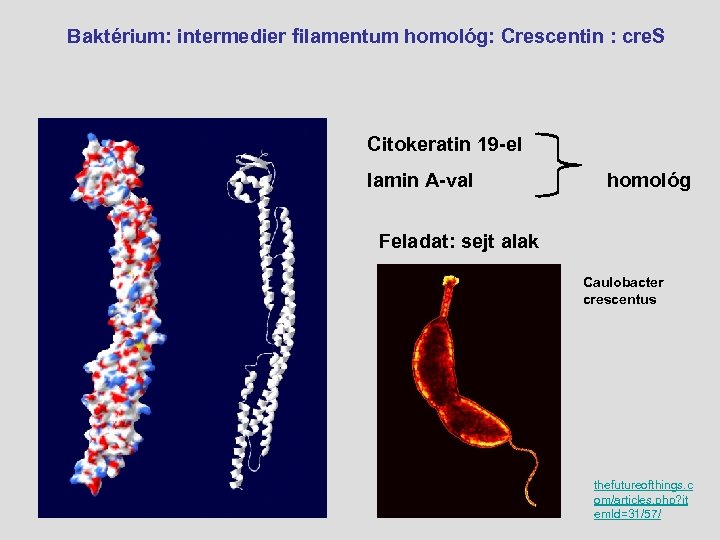 Baktérium: intermedier filamentum homológ: Crescentin : creS

Citokeratin 19-el

lamin A-val

homológ

Feladat: sejt alak

Caulobacter crescentus

thefutureofthings.com/articles.php?itemId=31/57/